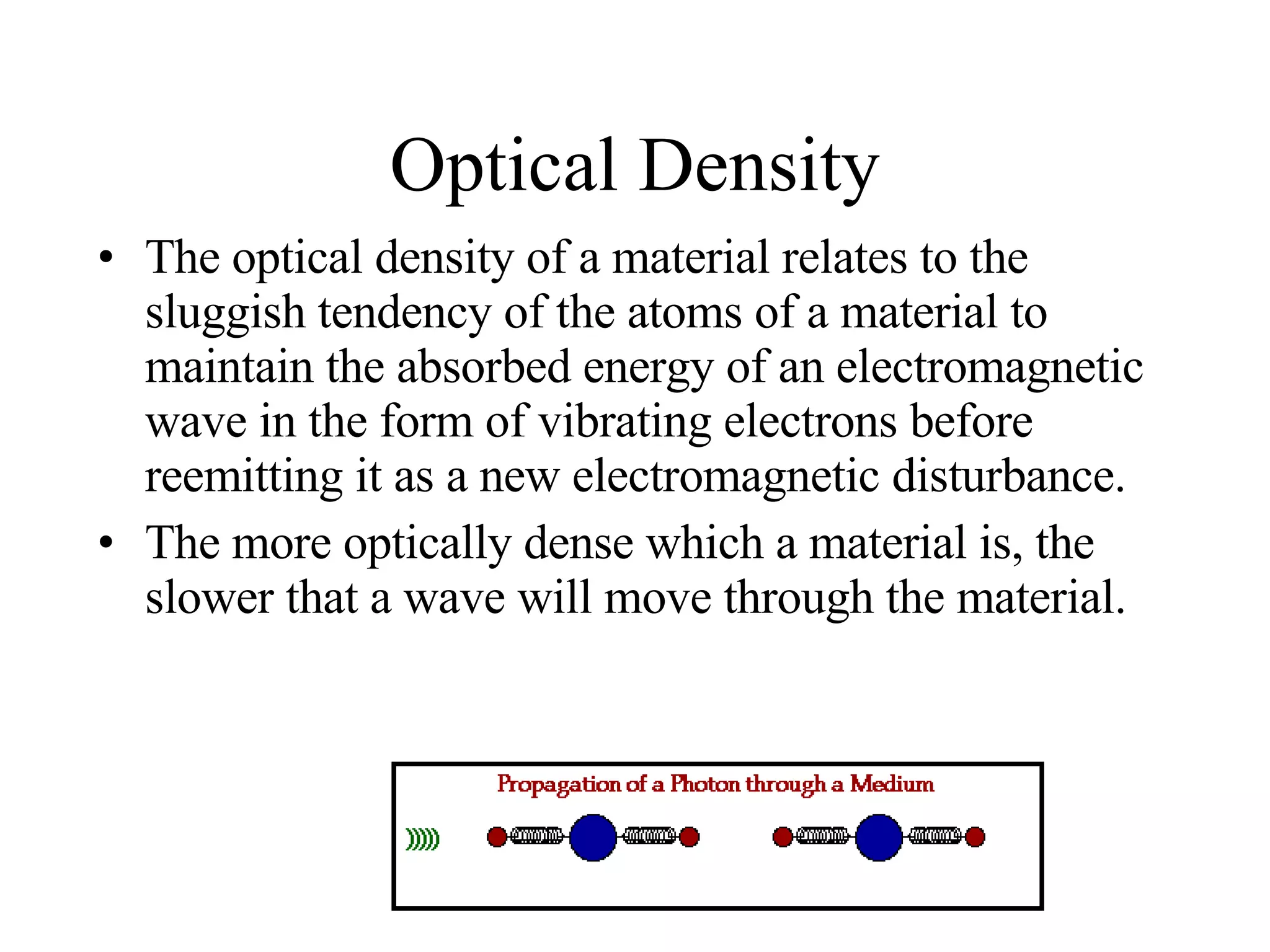 Optical Density

• The optical density of a material relates to the sluggish tendency of the atoms of a material to maintain the absorbed energy of an electromagnetic wave in the form of vibrating electrons before reemitting it as a new electromagnetic disturbance.

• The more optically dense which a material is, the slower that a wave will move through the material.

Propagation of a Photon through a Medium